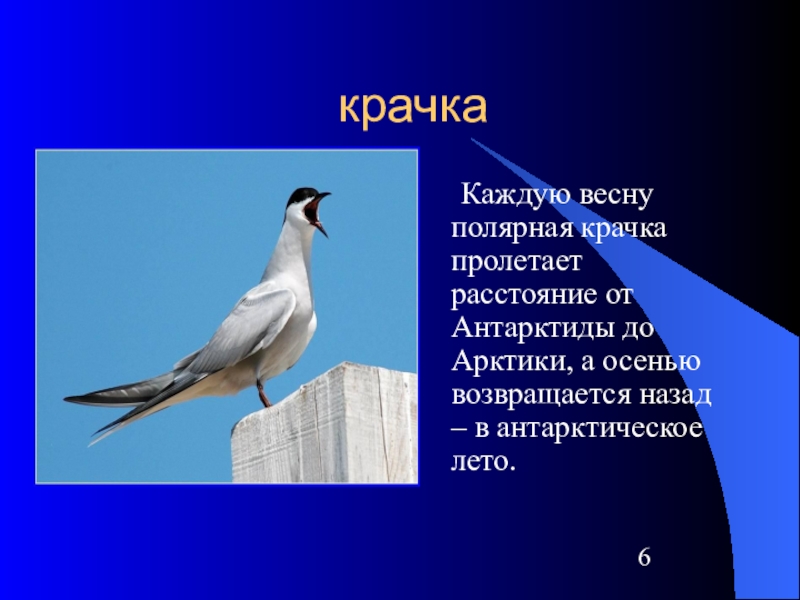 крачка

Каждую весну полярная крачка пролетает расстояние от Антарктиды до Арктики, а осенью возвращается назад – в антарктическое лето.

6